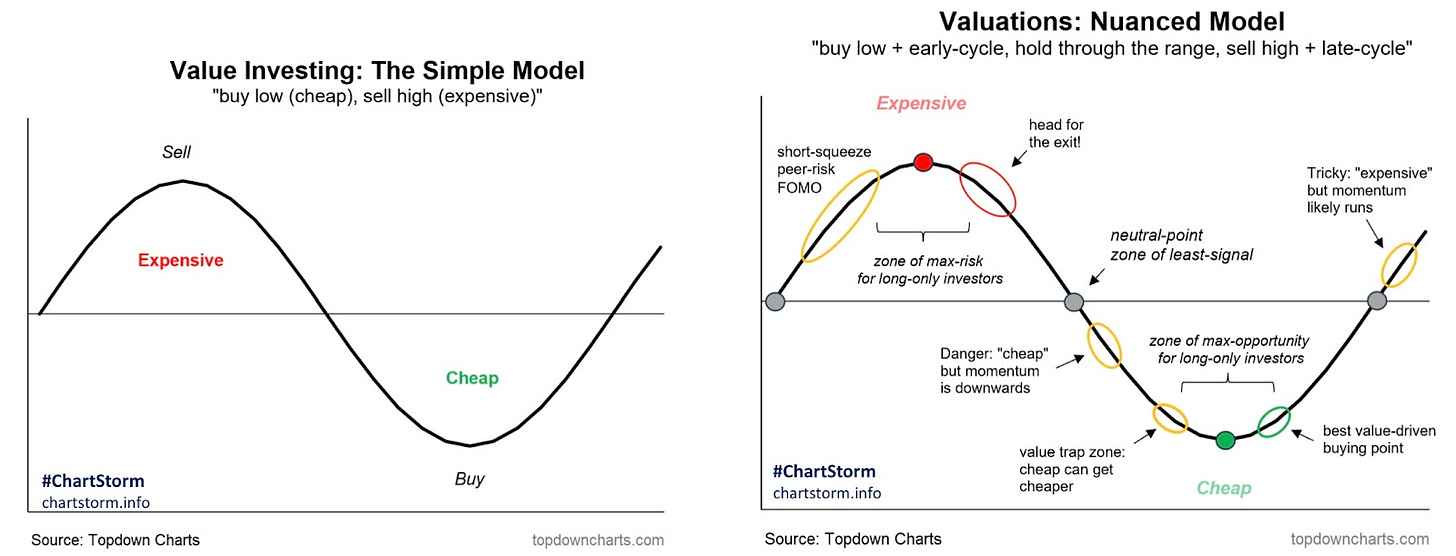 Value Investing: The Simple Model
"buy low (cheap), sell high (expensive)"

Sell

Expensive

Cheap

Buy

#ChartStorm
chartstorm.info

Source: Topdown Charts

topdowncharts.com

Valuations: Nuanced Model
"buy low + early-cycle, hold through the range, sell high + late-cycle"

Expensive

short-squeeze
peer-risk
FOMO

head for the exit!

zone of max-risk for long-only investors

neutral-point zone of least-signal

Tricky: "expensive" but momentum likely runs

Danger: "cheap" but momentum is downwards

zone of max-opportunity for long-only investors

value trap zone: cheap can get cheaper

best value-driven buying point

Cheap

#ChartStorm
chartstorm.info

Source: Topdown Charts

topdowncharts.com